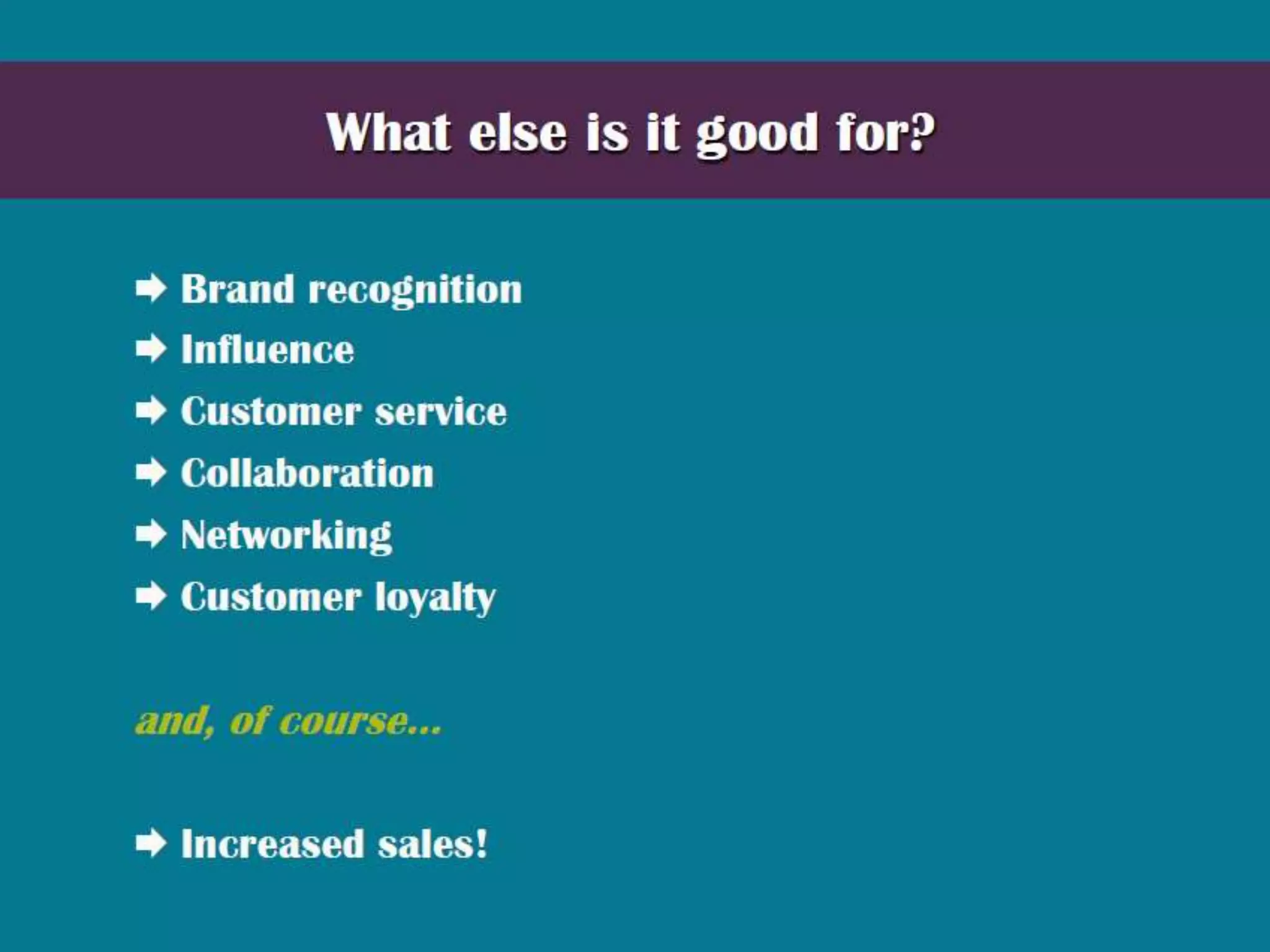 What else is it good for?

➡ Brand recognition
➡ Influence
➡ Customer service
➡ Collaboration
➡ Networking
➡ Customer loyalty

and, of course...

➡ Increased sales!